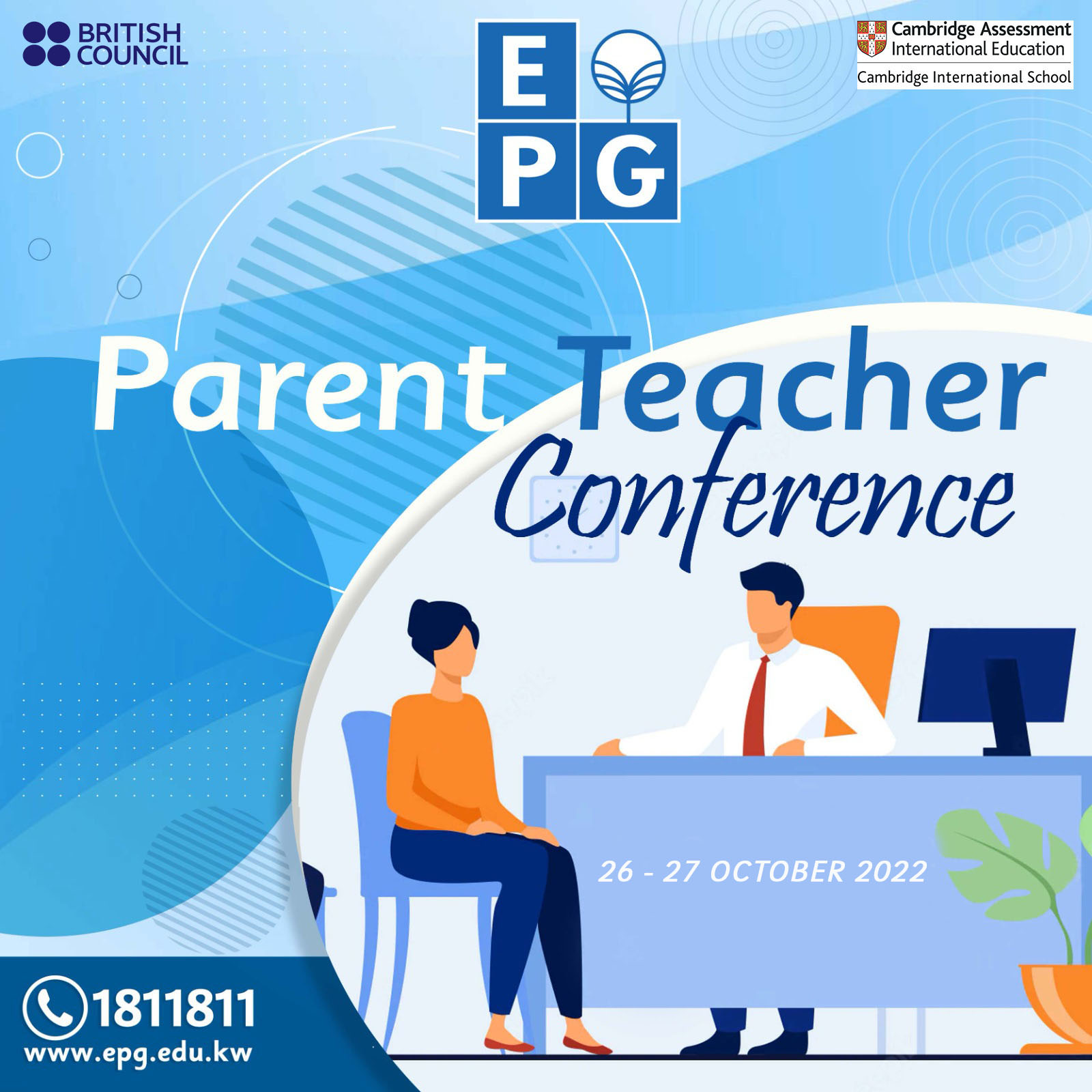 BRITISH COUNCIL

E
P G

Cambridge Assessment International Education
Cambridge International School

Parent Teacher Conference

26 - 27 OCTOBER 2022

1811811
www.epg.edu.kw